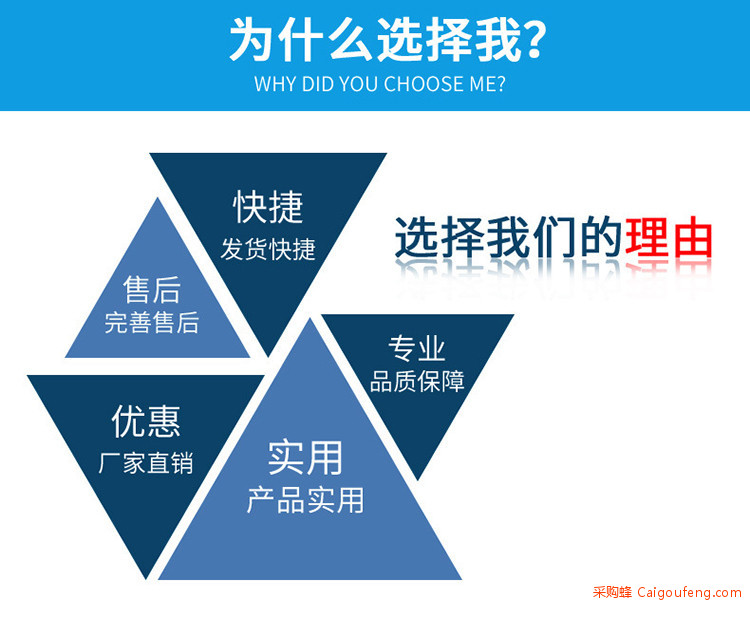 为什么选择我?
WHY DID YOU CHOOSE ME?

快捷
发货快捷

选择我们的理由

售后
完善售后

专业
品质保障

优惠
厂家直销

实用
产品实用

采购蜂 Caigoufeng.com